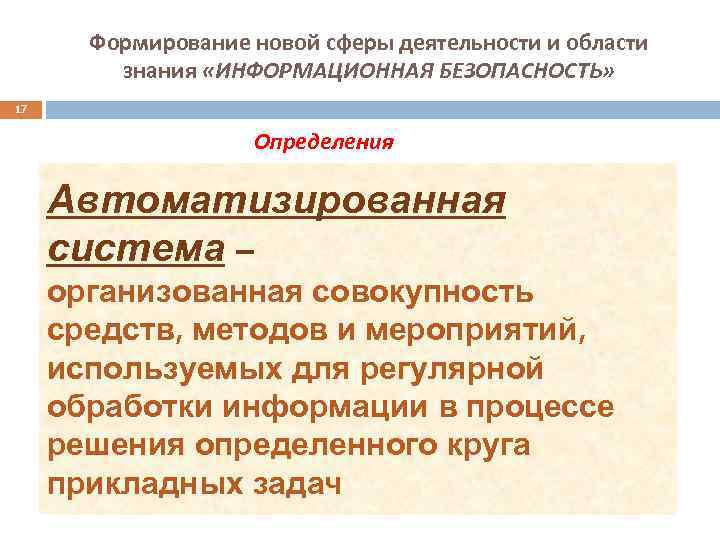 Формирование новой сферы деятельности и области знания «ИНФОРМАЦИОННАЯ БЕЗОПАСНОСТЬ»

17

Определения

Автоматизированная система – организованная совокупность средств, методов и мероприятий, используемых для регулярной обработки информации в процессе решения определенного круга прикладных задач